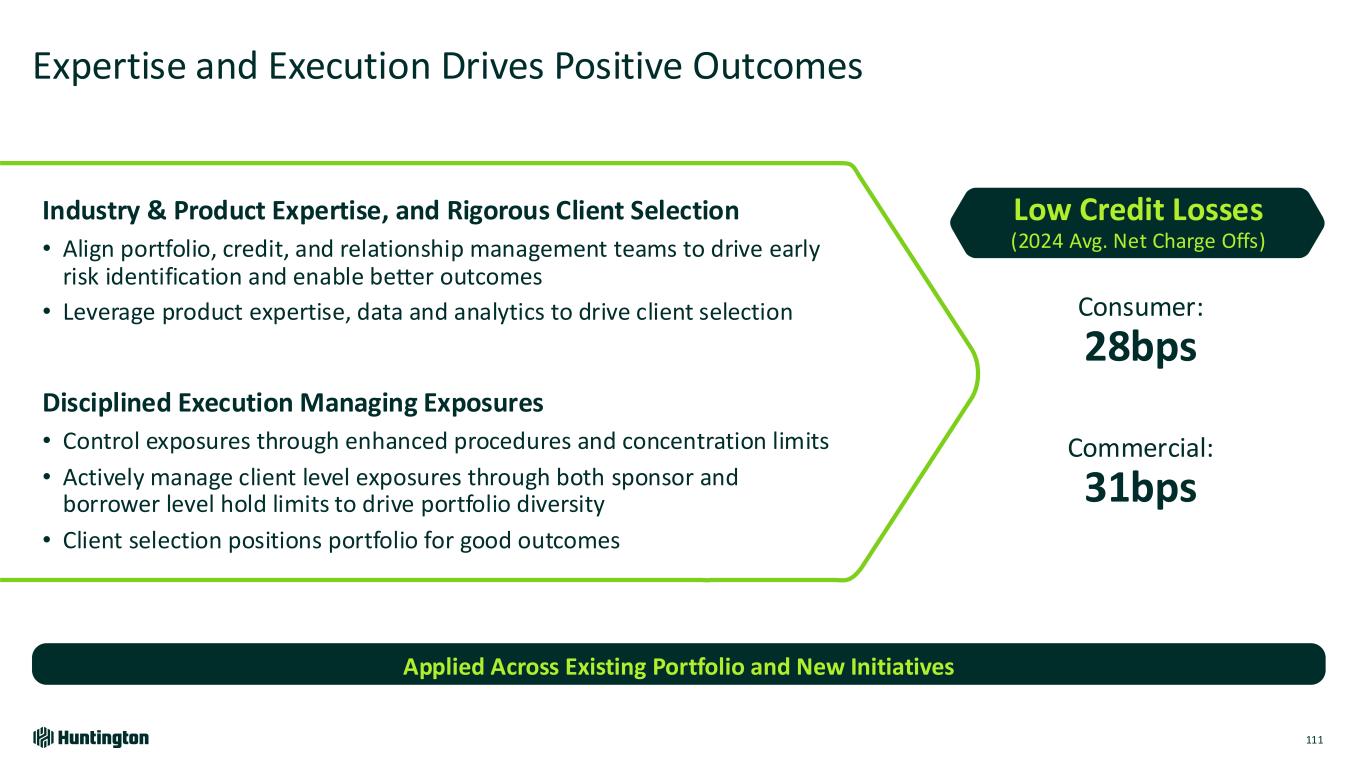 Expertise and Execution Drives Positive Outcomes

Industry & Product Expertise, and Rigorous Client Selection

• Align portfolio, credit, and relationship management teams to drive early risk identification and enable better outcomes
• Leverage product expertise, data and analytics to drive client selection

Disciplined Execution Managing Exposures

• Control exposures through enhanced procedures and concentration limits
• Actively manage client level exposures through both sponsor and borrower level hold limits to drive portfolio diversity
• Client selection positions portfolio for good outcomes

Low Credit Losses
(2024 Avg. Net Charge Offs)

Consumer:
28bps

Commercial:
31bps

Applied Across Existing Portfolio and New Initiatives

Huntington

111